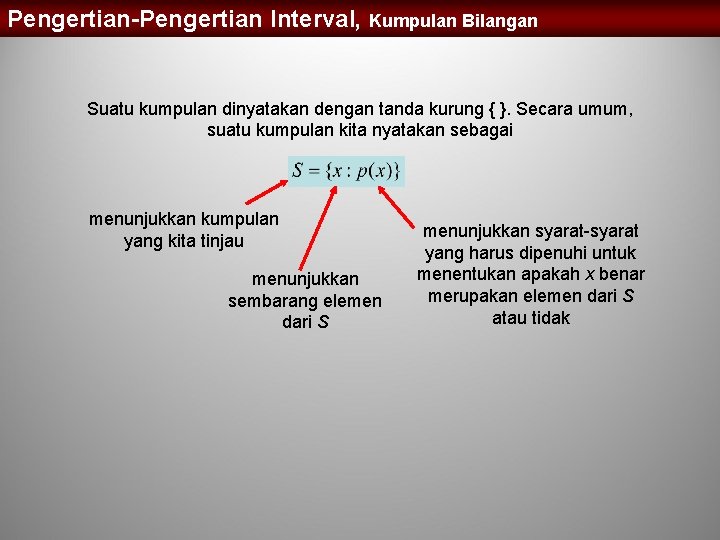 Pengertian-Pengertian Interval, Kumpulan Bilangan

Suatu kumpulan dinyatakan dengan tanda kurung { }. Secara umum, suatu kumpulan kita nyatakan sebagai

$S = \{x : p(x)\}$

menunjukkan kumpulan yang kita tinjau

menunjukkan sembarang elemen dari $S$

menunjukkan syarat-syarat yang harus dipenuhi untuk menentukan apakah $x$ benar merupakan elemen dari $S$ atau tidak